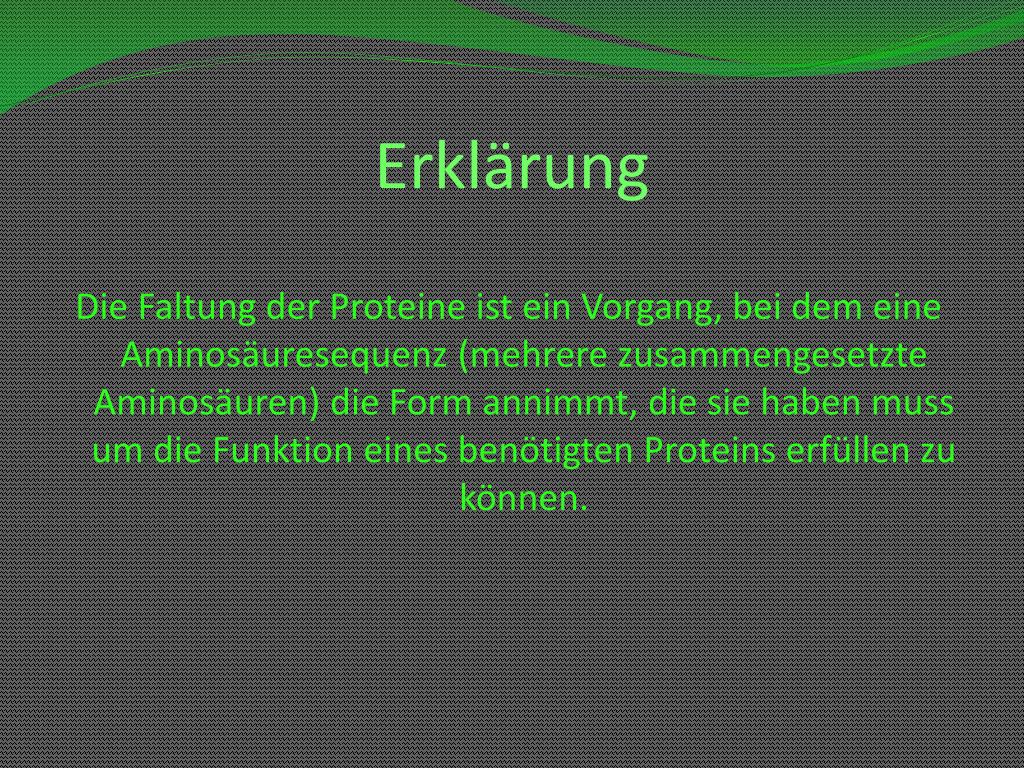 Erklärung

Die Faltung der Proteine ist ein Vorgang, bei dem eine Aminosäuresequenz (mehrere zusammengesetzte Aminosäuren) die Form annimmt, die sie haben muss um die Funktion eines benötigten Proteins erfüllen zu können.